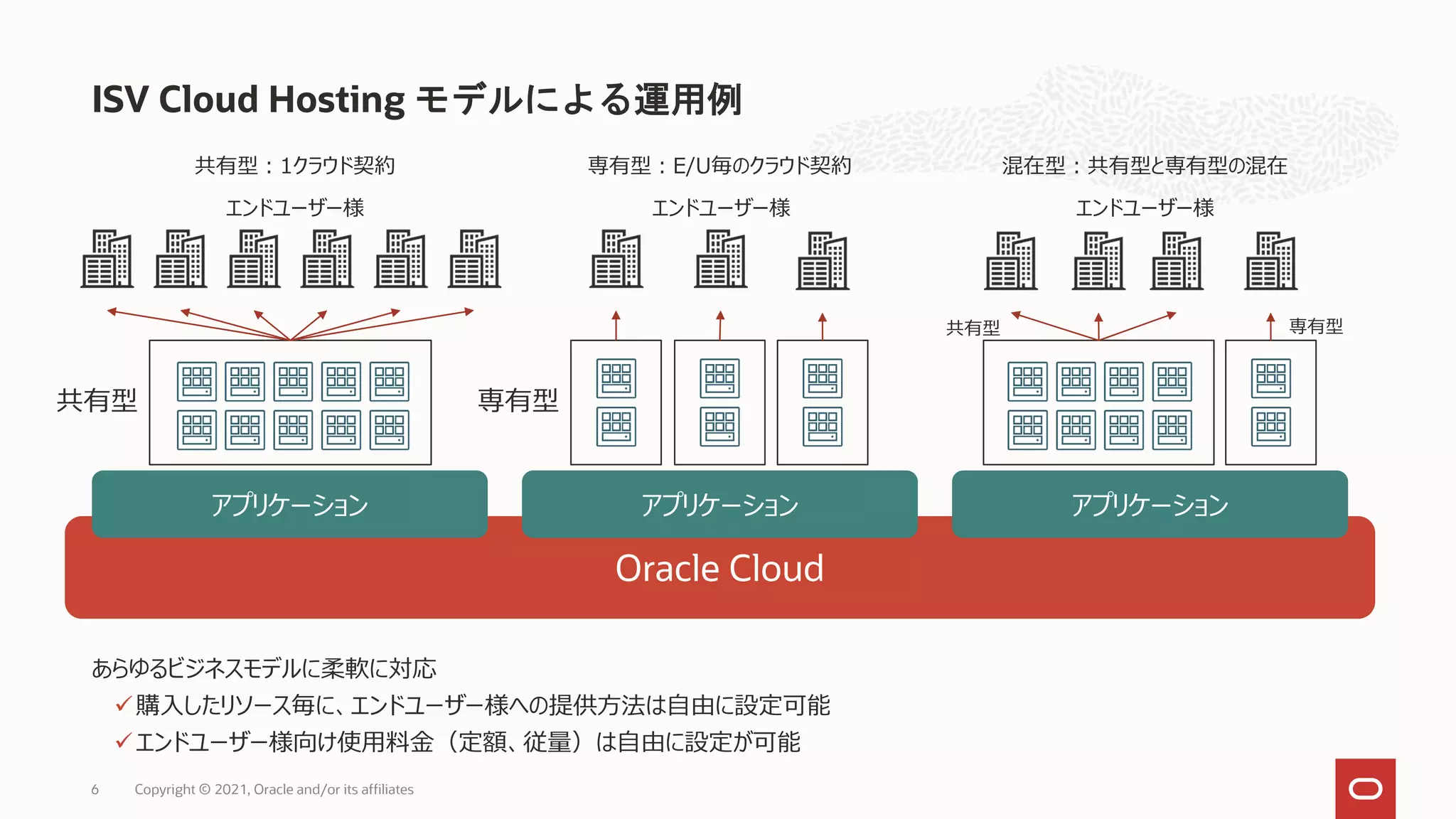 ISV Cloud Hosting モデルによる運用例

共有型：1クラウド契約

エンドユーザー様

共有型

アプリケーション

専有型：E/U毎のクラウド契約

エンドユーザー様

専有型

アプリケーション

混在型：共有型と専有型の混在

エンドユーザー様

共有型

専有型

アプリケーション

Oracle Cloud

あらゆるビジネスモデルに柔軟に対応
✓購入したリソース毎に、エンドユーザー様への提供方法は自由に設定可能
✓エンドユーザー様向け使用料金（定額、従量）は自由に設定が可能

6 Copyright © 2021, Oracle and/or its affiliates